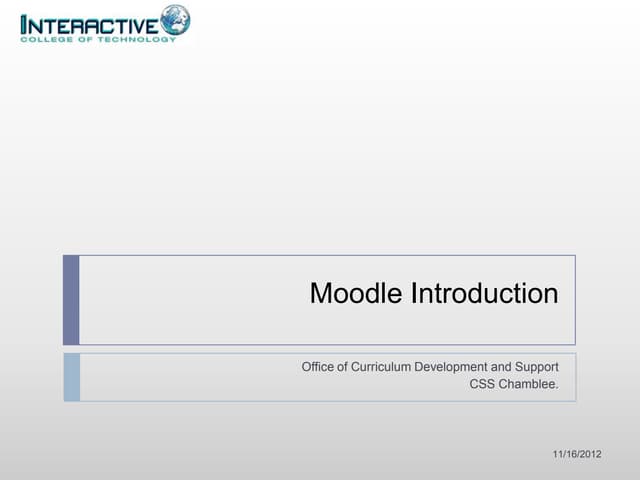 INTERACTIVE
COLLEGE OF TECHNOLOGY

Moodle Introduction

Office of Curriculum Development and Support
CSS Chamblee.

11/16/2012